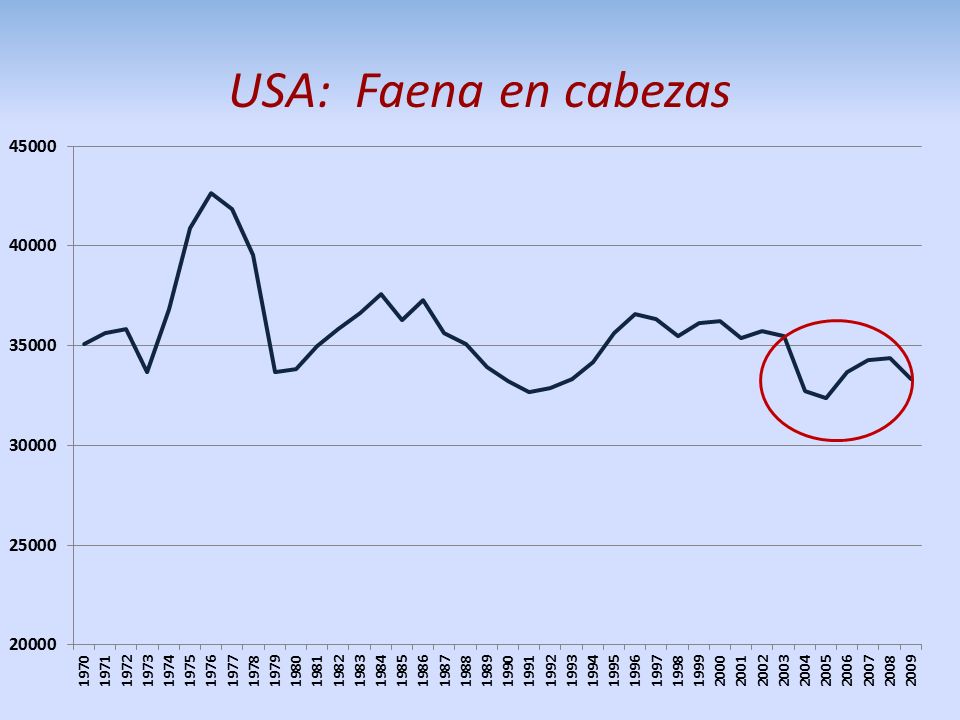 USA: Faena en cabezas

45000
40000
35000
30000
25000
20000

1970 1971 1972 1973 1974 1975 1976 1977 1978 1979 1980 1981 1982 1983 1984 1985 1986 1987 1988 1989 1990 1991 1992 1993 1994 1995 1996 1997 1998 1999 2000 2001 2002 2003 2004 2005 2006 2007 2008 2009